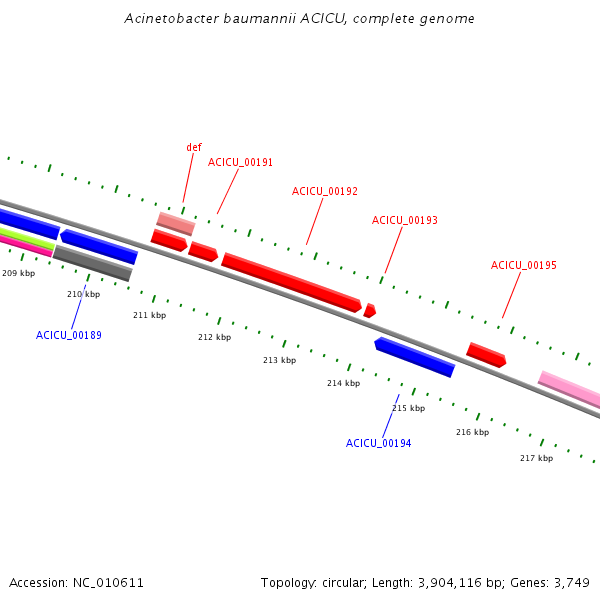 Acinetobacter baumannii ACICU, complete genome

def

ACICU_00191

ACICU_00192

ACICU_00193

ACICU_00195

209 kbp

210 kbp

211 kbp

212 kbp

213 kbp

214 kbp

215 kbp

216 kbp

217 kbp

ACICU_00189

ACICU_00194

Accession: NC_010611

Topology: circular; Length: 3,904,116 bp; Genes: 3,749